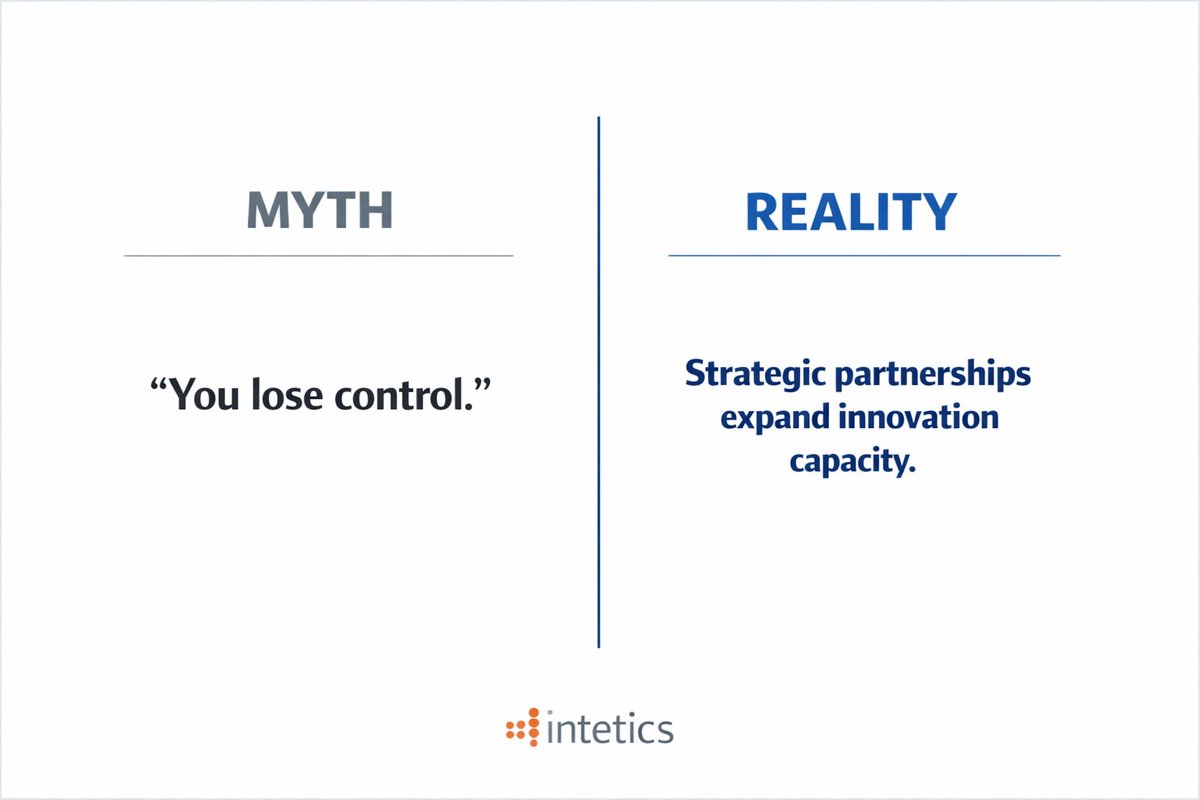 MYTH

“You lose control.”

REALITY

Strategic partnerships expand innovation capacity.

intetics